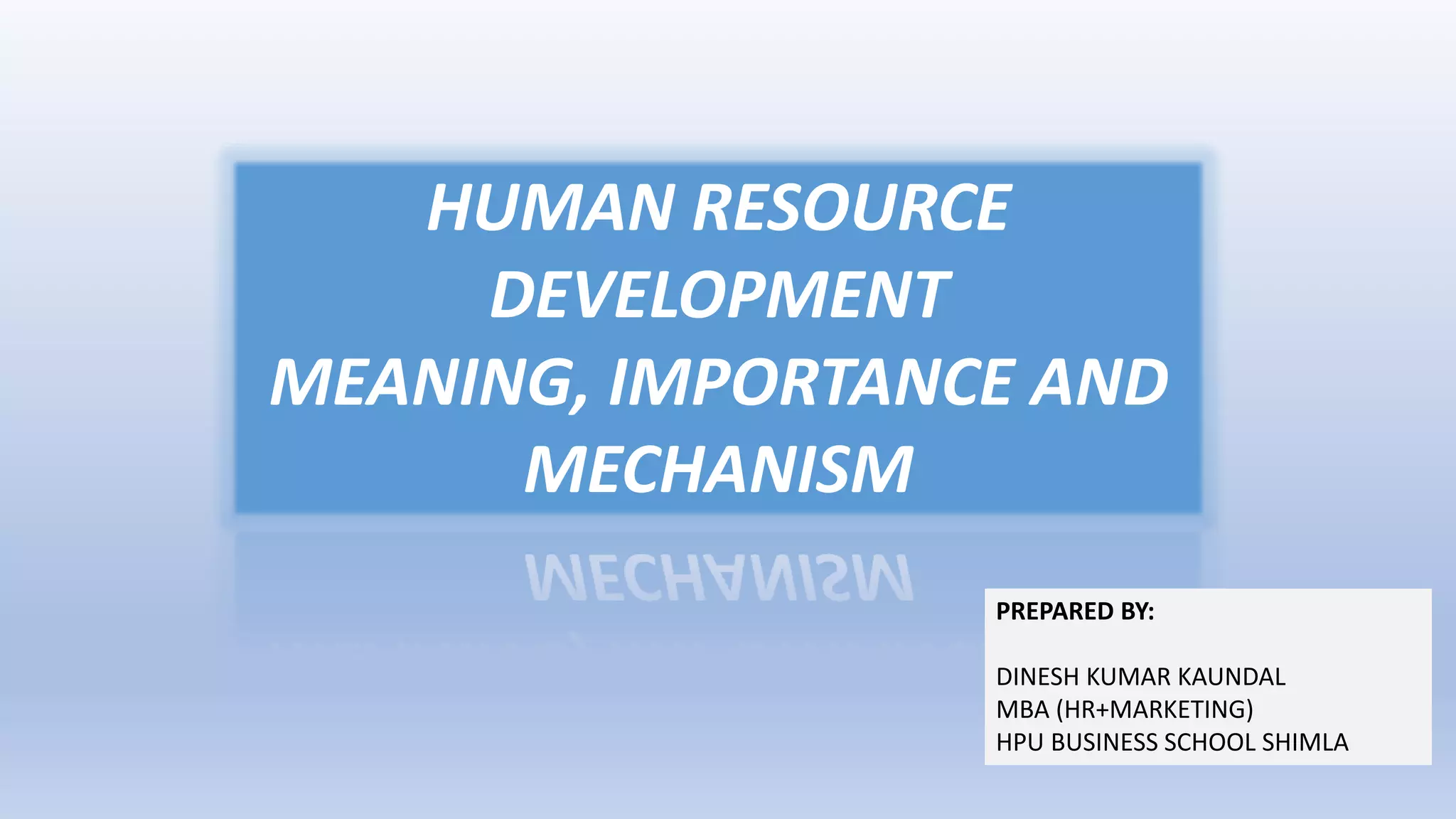 HUMAN RESOURCE DEVELOPMENT
MEANING, IMPORTANCE AND MECHANISM

PREPARED BY:

DINESH KUMAR KAUNDAL
MBA (HR+MARKETING)
HPU BUSINESS SCHOOL SHIMLA